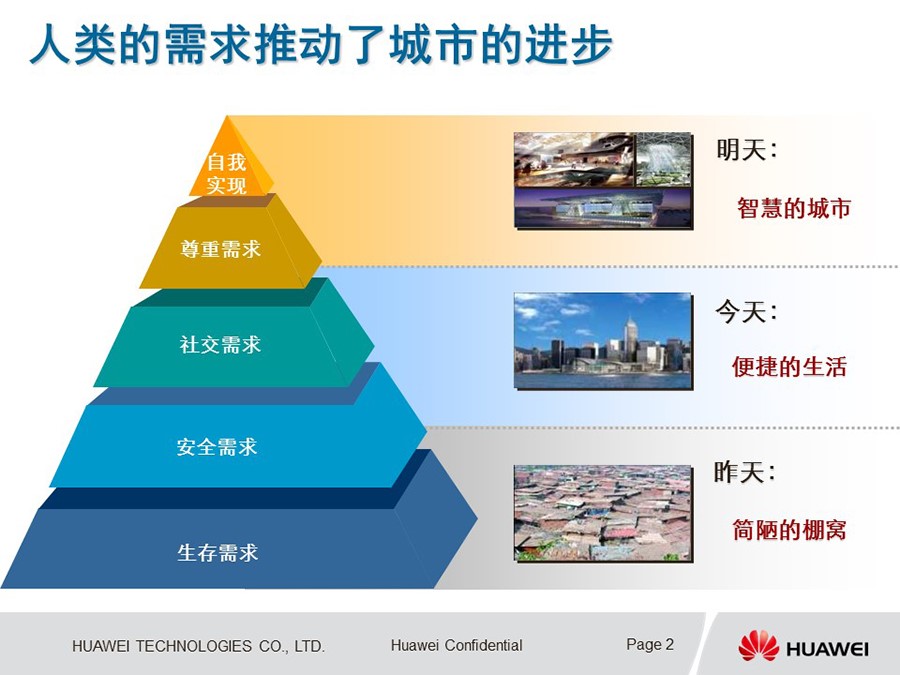 人类的需求推动了城市的进步

自我实现

尊重需求

社交需求

安全需求

生存需求

明天：

智慧的城市

今天：

便捷的生活

昨天：

简陋的棚窝

HUAWEI TECHNOLOGIES CO., LTD.

Huawei Confidential

Page 2

HUAWEI